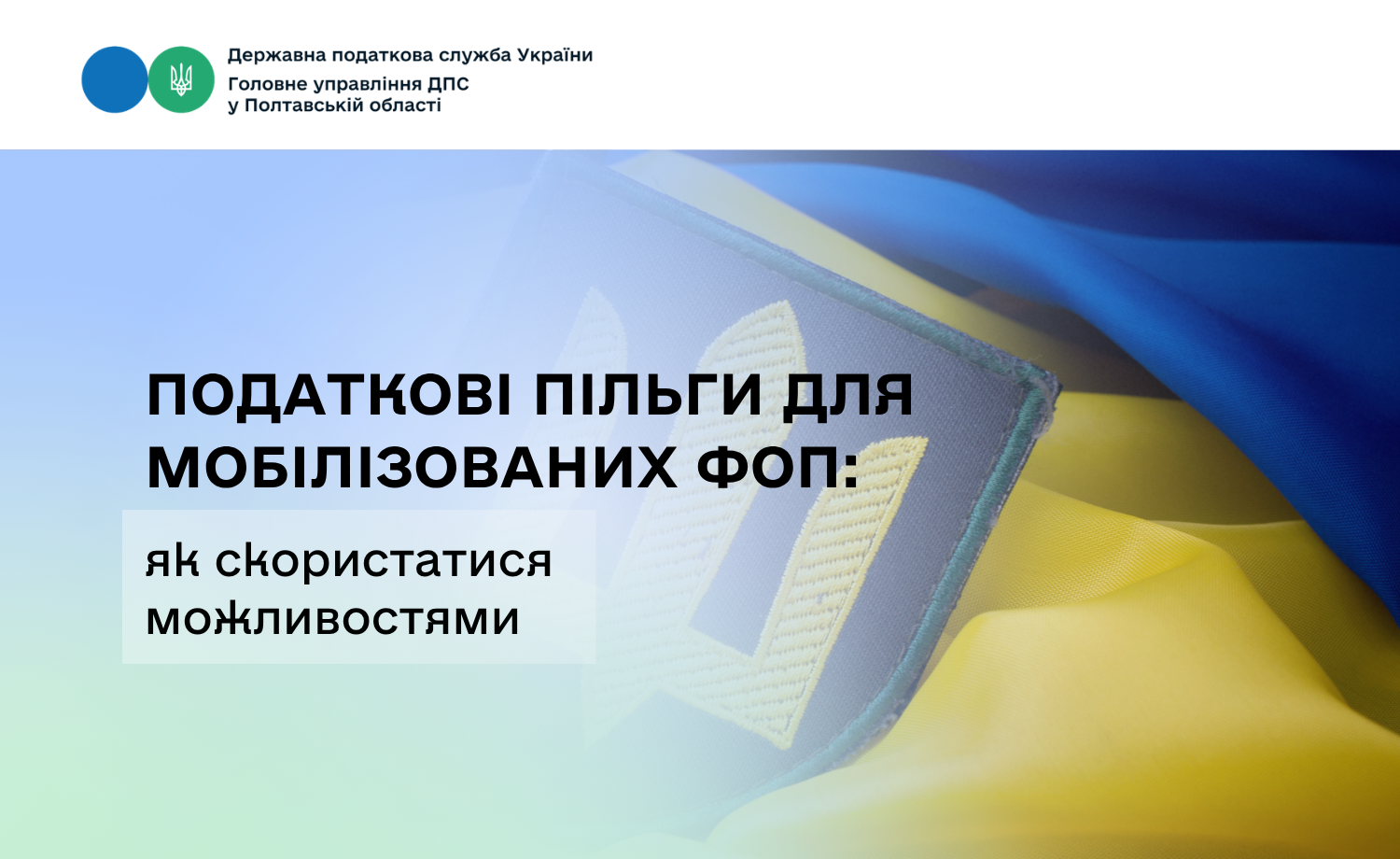 Державна податкова служба України
Головне управління ДПС
у Полтавській області

ПОДАТКОВІ ПІЛЬГИ ДЛЯ МОБІЛІЗОВАНИХ ФОП:

як скористатися можливостями